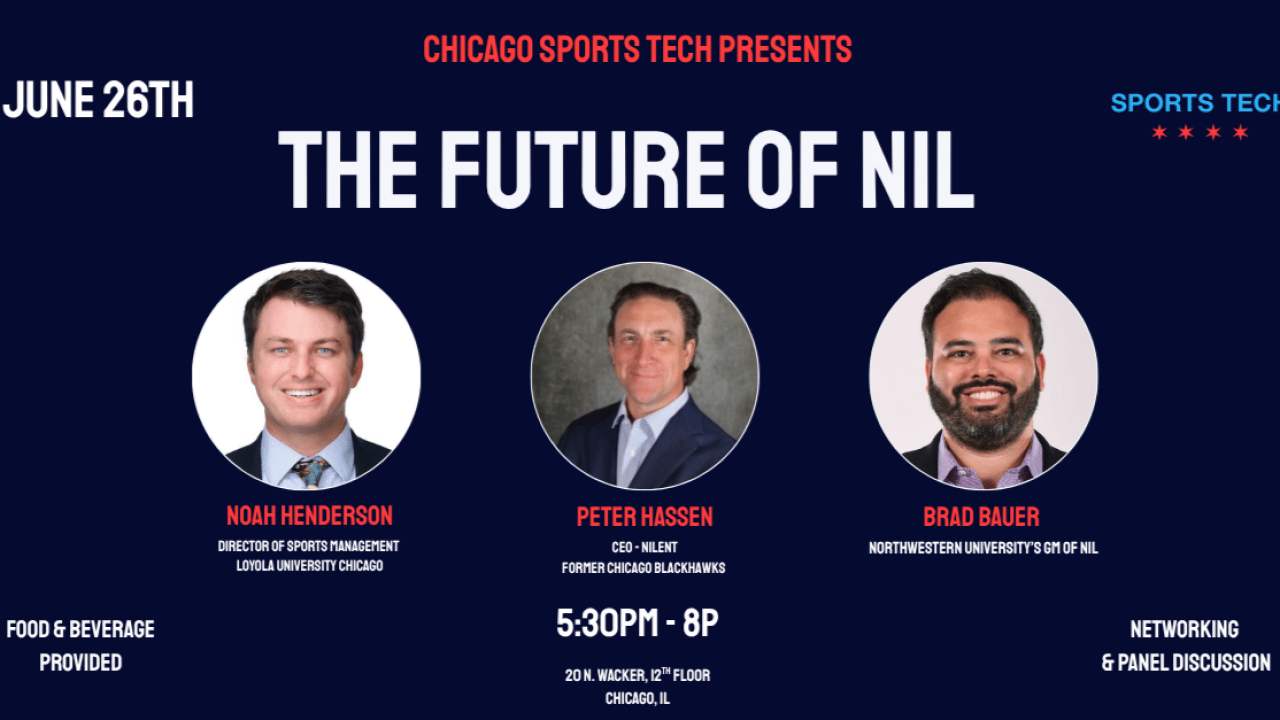 CHICAGO SPORTS TECH PRESENTS

JUNE 26TH

SPORTS TECH

THE FUTURE OF NIL

NOAH HENDERSON
DIRECTOR OF SPORTS MANAGEMENT
LOYOLA UNIVERSITY CHICAGO

PETER HASSEN
CEO - NILENT
FORMER CHICAGO BLACKHAWKS

BRAD BAUER
NORTHWESTERN UNIVERSITY'S GM OF NIL

FOOD & BEVERAGE PROVIDED

5:30PM - 8P

20 N. WACKER, 12$^{TH}$ FLOOR
CHICAGO, IL

NETWORKING & PANEL DISCUSSION